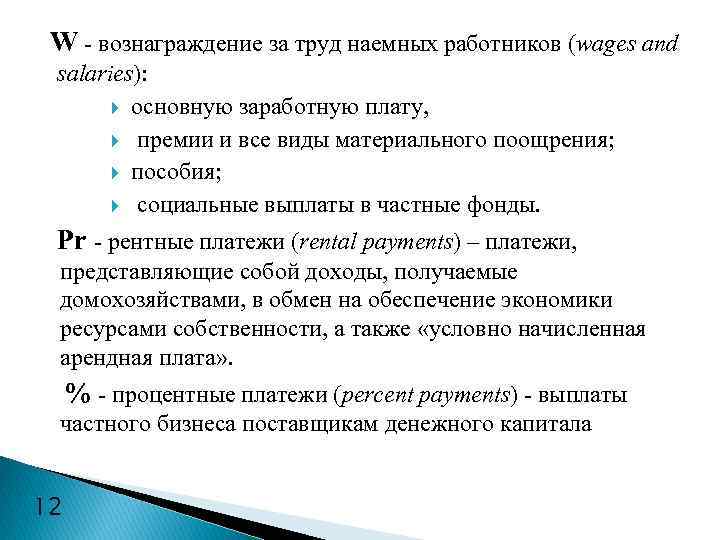 W - вознаграждение за труд наемных работников (wages and salaries):

основную заработную плату,

премии и все виды материального поощрения;

пособия;

социальные выплаты в частные фонды.

Pr - рентные платежи (rental payments) – платежи, представляющие собой доходы, получаемые домохозяйствами, в обмен на обеспечение экономики ресурсами собственности, а также «условно начисленная арендная плата».

% - процентные платежи (percent payments) - выплаты частного бизнеса поставщикам денежного капитала

12